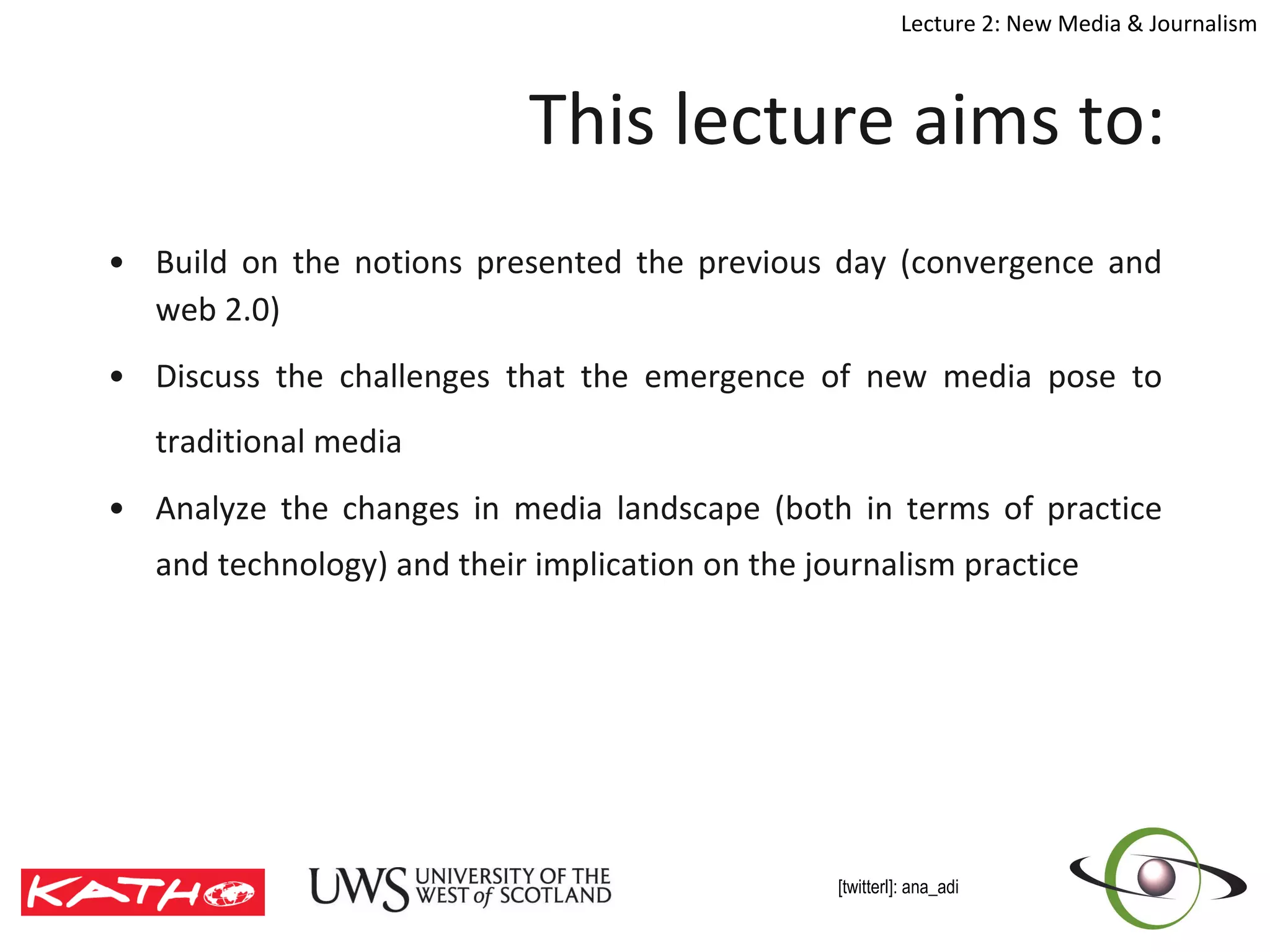 Lecture 2: New Media & Journalism

This lecture aims to:

• Build on the notions presented the previous day (convergence and web 2.0)

• Discuss the challenges that the emergence of new media pose to traditional media

• Analyze the changes in media landscape (both in terms of practice and technology) and their implication on the journalism practice

KATHO

UWS UNIVERSITY OF THE WEST of SCOTLAND

[twitterl]: ana_adi